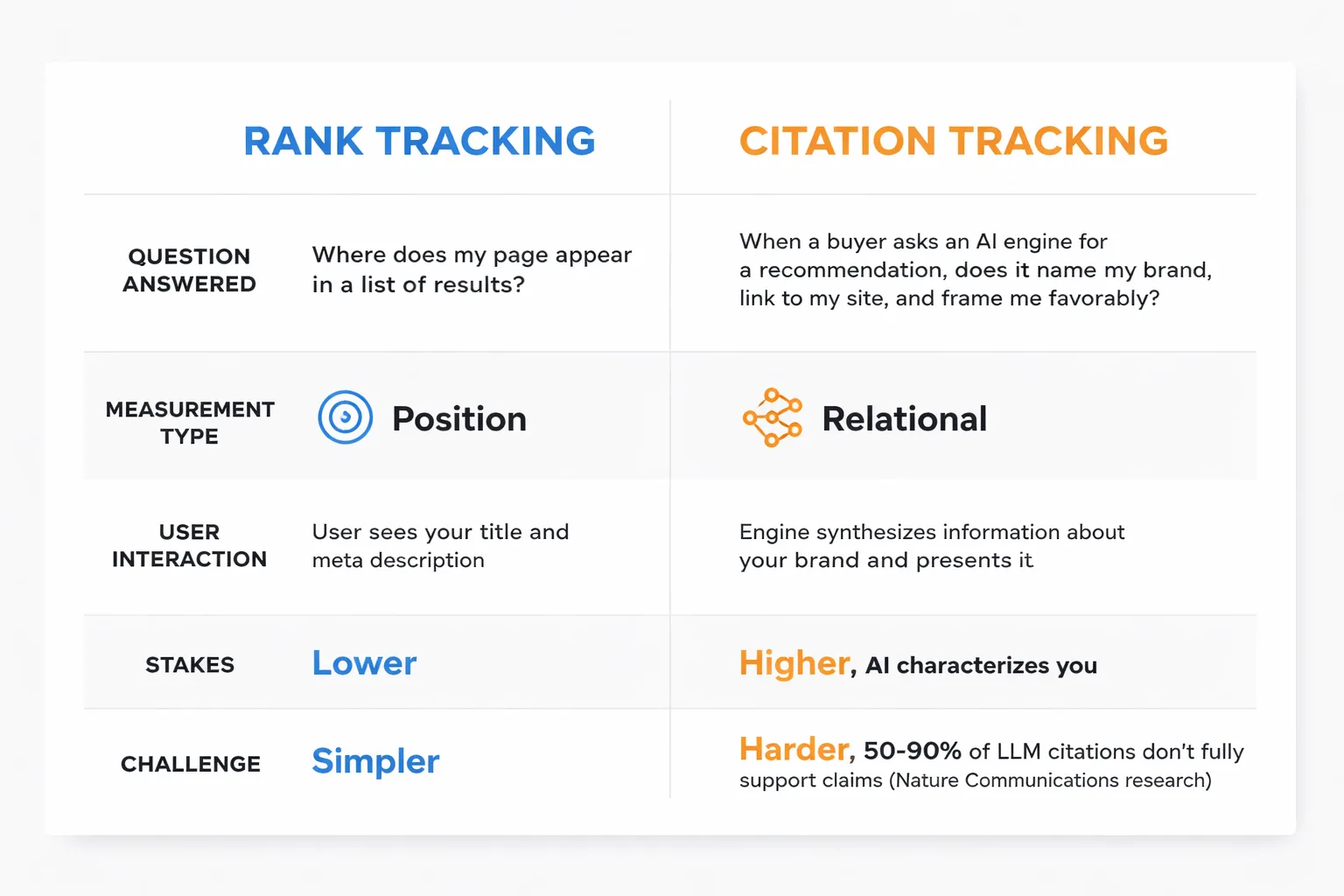 | | RANK TRACKING | CITATION TRACKING |
|---|---|---|
| QUESTION ANSWERED | Where does my page appear in a list of results? | When a buyer asks an AI engine for a recommendation, does it name my brand, link to my site, and frame me favorably? |
| MEASUREMENT TYPE | Position | Relational |
| USER INTERACTION | User sees your title and meta description | Engine synthesizes information about your brand and presents it |
| STAKES | Lower | Higher, AI characterizes you |
| CHALLENGE | Simpler | Harder, 50-90% of LLM citations don't fully support claims (Nature Communications research) |